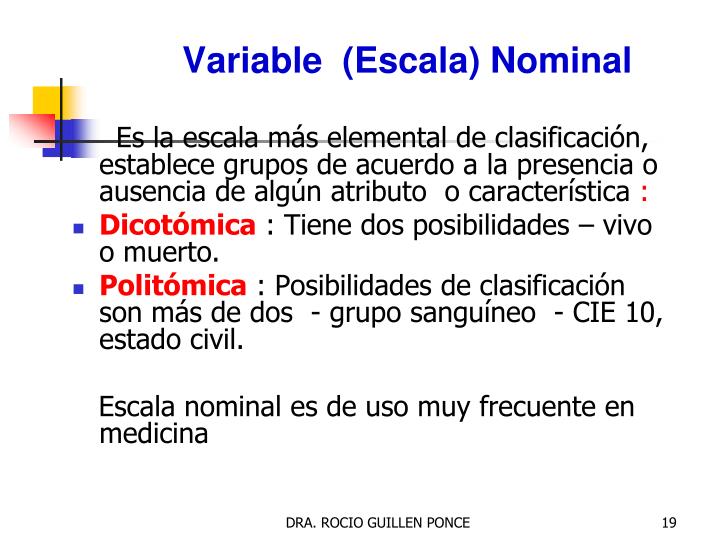 Variable (Escala) Nominal

Es la escala más elemental de clasificación, establece grupos de acuerdo a la presencia o ausencia de algún atributo o característica :

- Dicotómica : Tiene dos posibilidades – vivo o muerto.
- Politómica : Posibilidades de clasificación son más de dos - grupo sanguíneo - CIE 10, estado civil.

Escala nominal es de uso muy frecuente en medicina

DRA. ROCIO GUILLEN PONCE 19